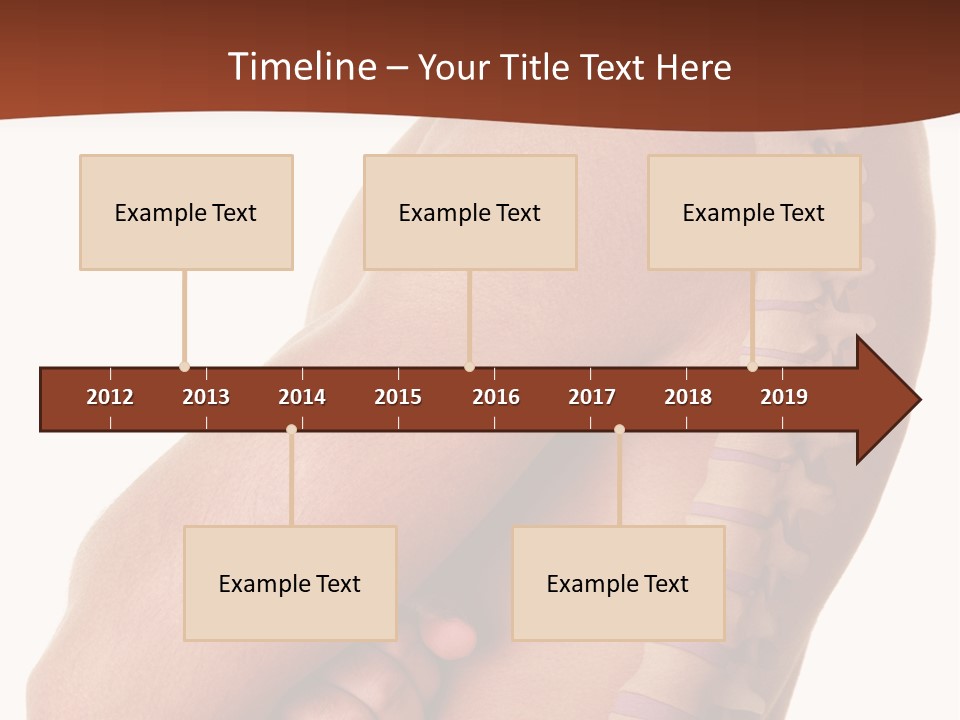 Timeline – Your Title Text Here

Example Text

Example Text

Example Text

2012 2013 2014 2015 2016 2017 2018 2019

Example Text

Example Text